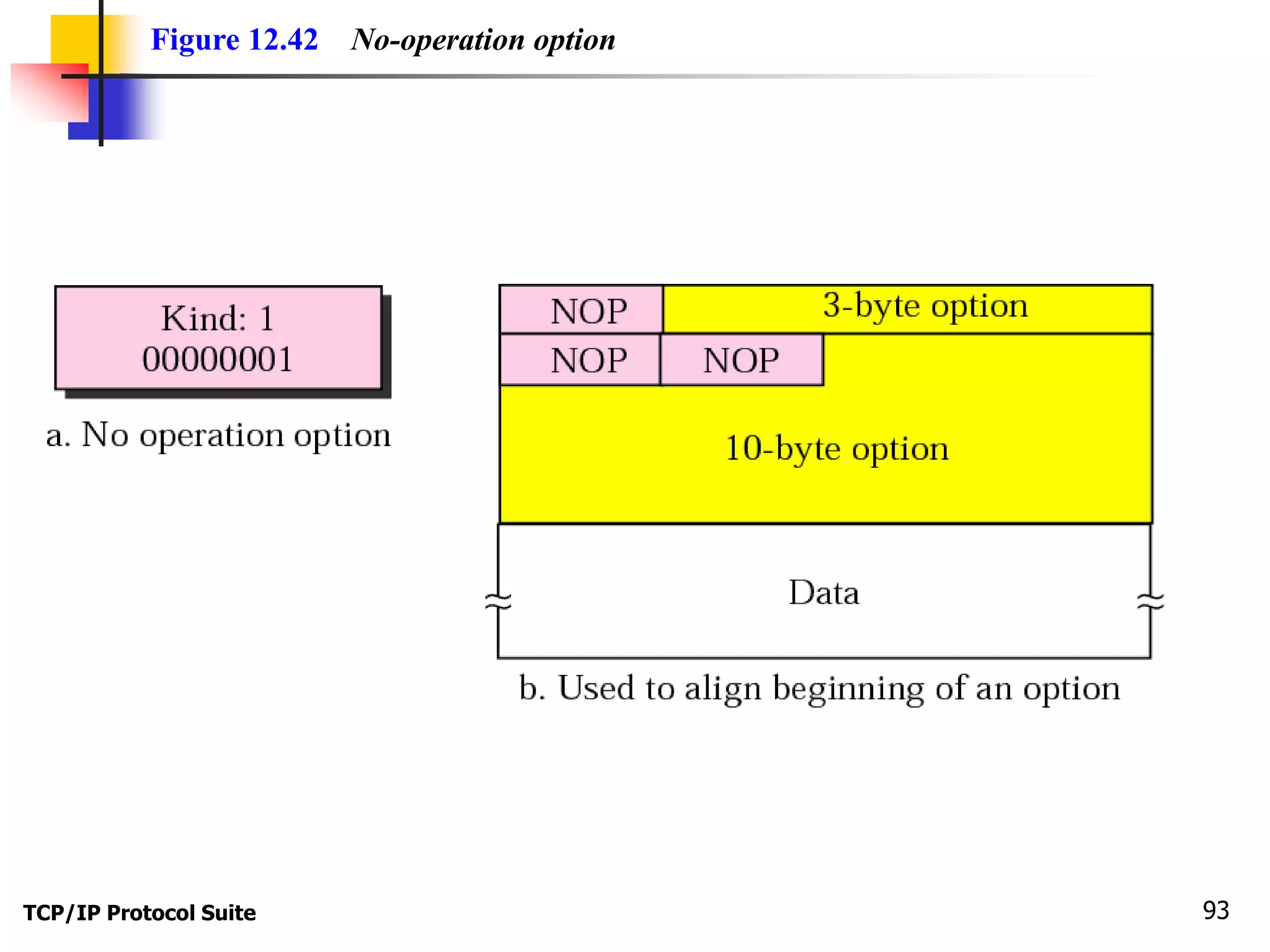 Figure 12.42 No-operation option

Kind: 1
00000001

a. No operation option

NOP
3-byte option
NOP
NOP
10-byte option
Data

b. Used to align beginning of an option

TCP/IP Protocol Suite

93